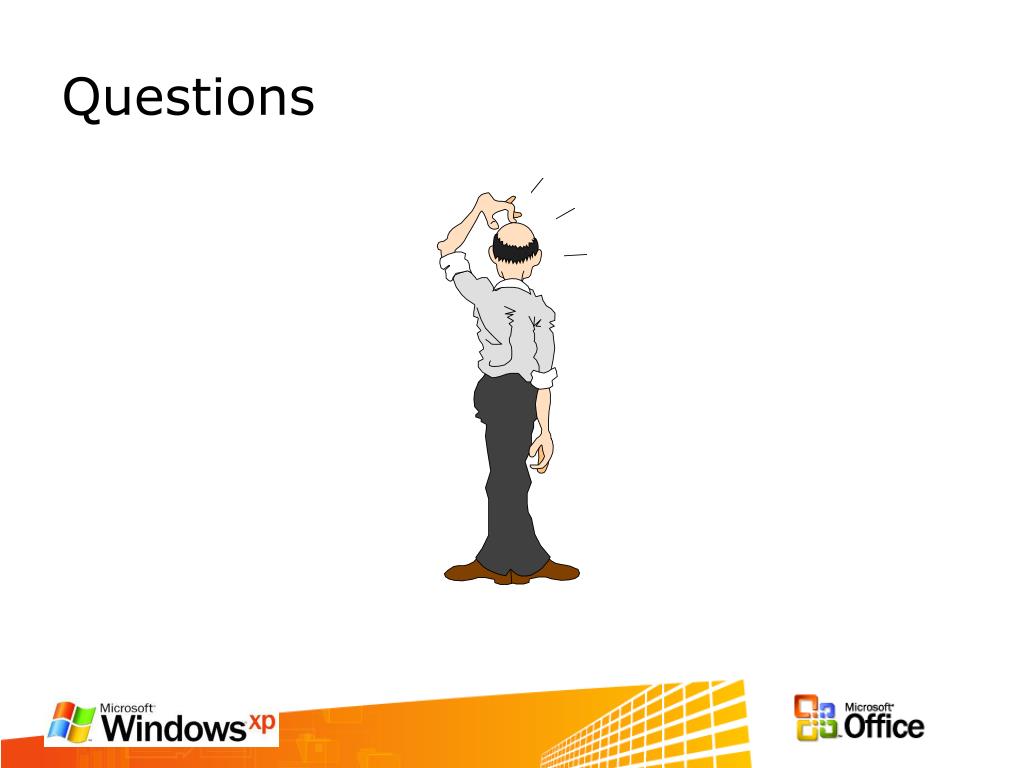 Questions

Microsoft Windows xp

Microsoft Office